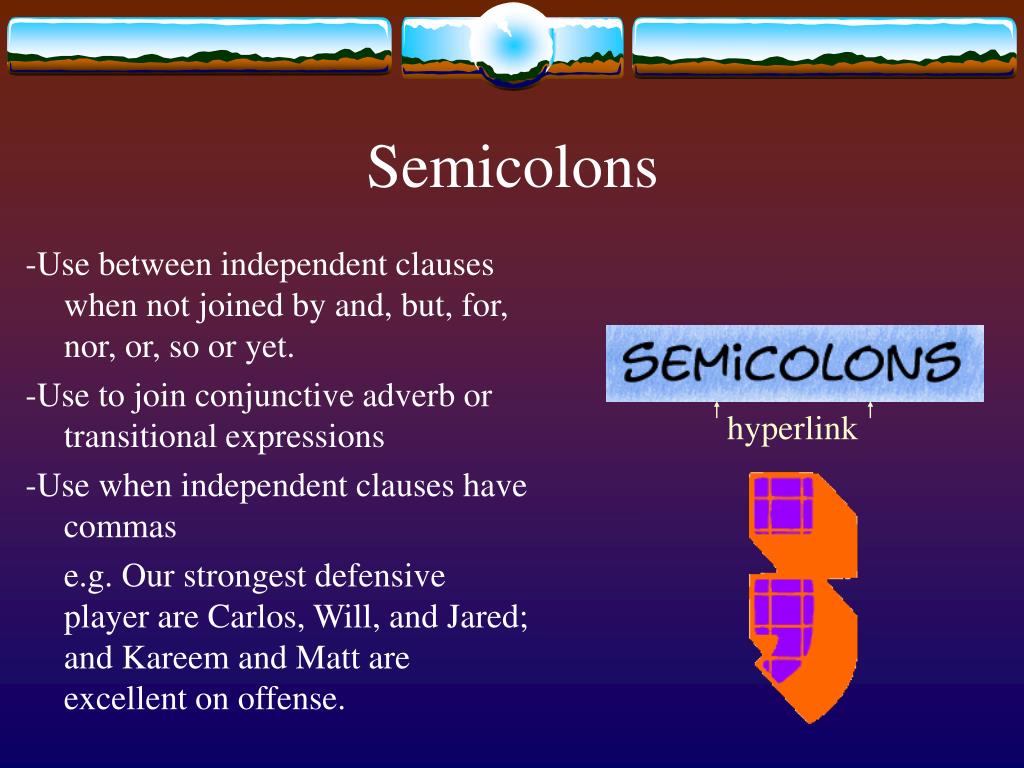 Semicolons

-Use between independent clauses when not joined by and, but, for, nor, or, so or yet.

-Use to join conjunctive adverb or transitional expressions

-Use when independent clauses have commas

e.g. Our strongest defensive player are Carlos, Will, and Jared; and Kareem and Matt are excellent on offense.

SEMiCOLONS

↑ hyperlink ↑